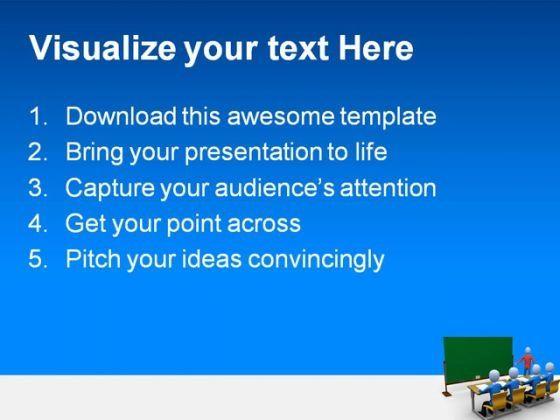 Visualize your text Here

1. Download this awesome template
2. Bring your presentation to life
3. Capture your audience's attention
4. Get your point across
5. Pitch your ideas convincingly